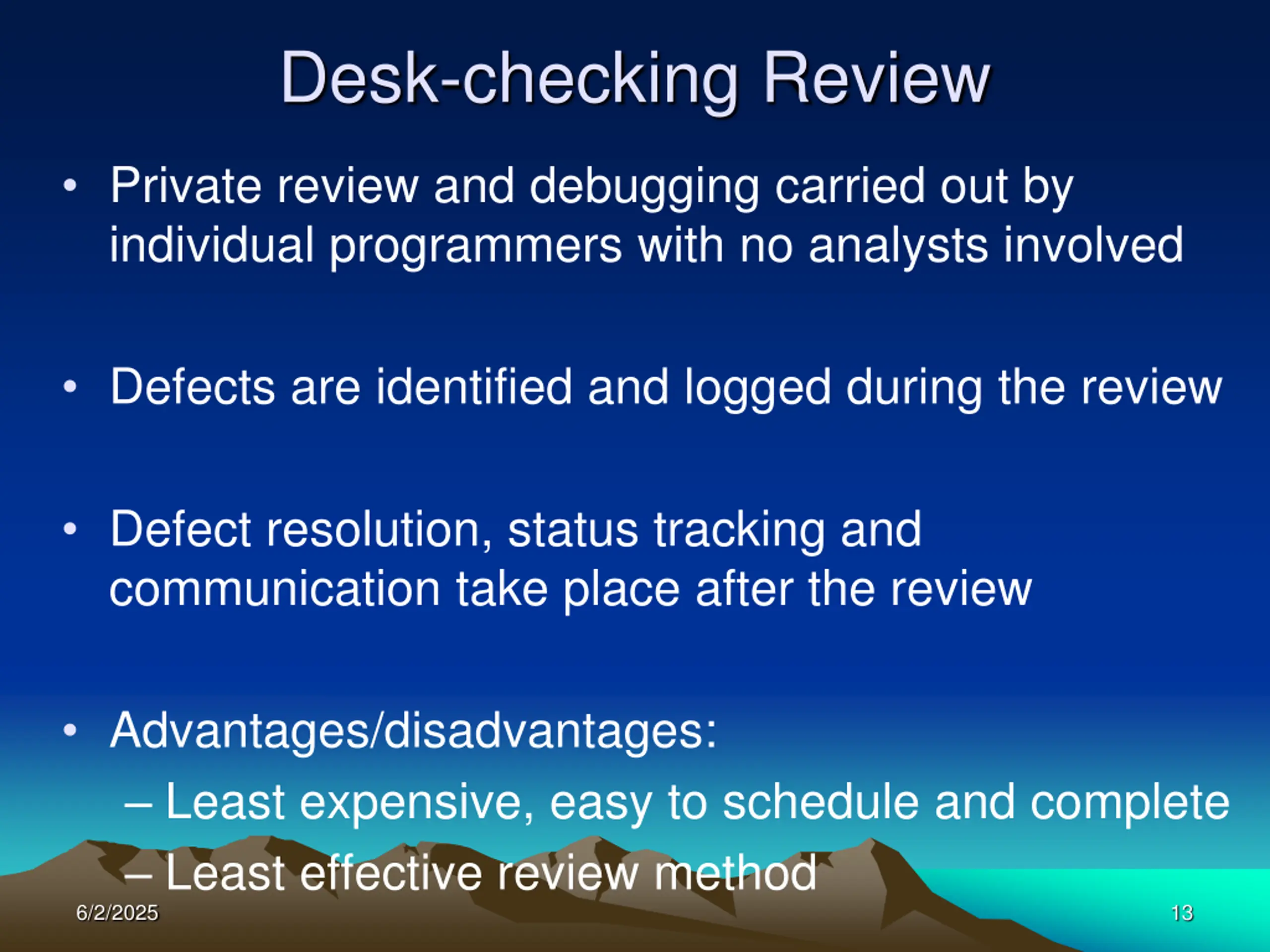 Desk-checking Review

• Private review and debugging carried out by individual programmers with no analysts involved

• Defects are identified and logged during the review

• Defect resolution, status tracking and communication take place after the review

• Advantages/disadvantages:
– Least expensive, easy to schedule and complete
– Least effective review method

6/2/2025

13